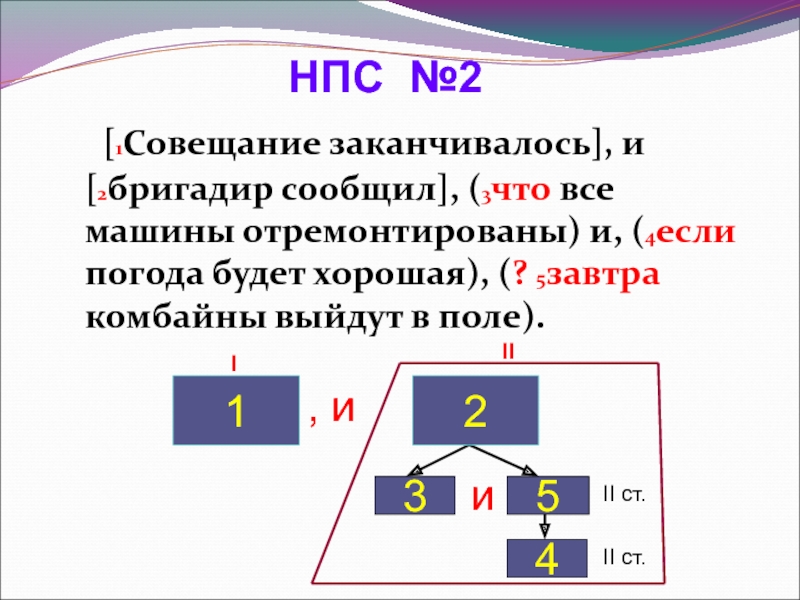 НПС №2

[₁Совещание заканчивалось], и [₂бригадир сообщил], (₃что все машины отремонтированы) и, (₄если погода будет хорошая), (? ₅завтра комбайны выйдут в поле).

I

II

1

, и

2

3

и

5

II ст.

4

II ст.